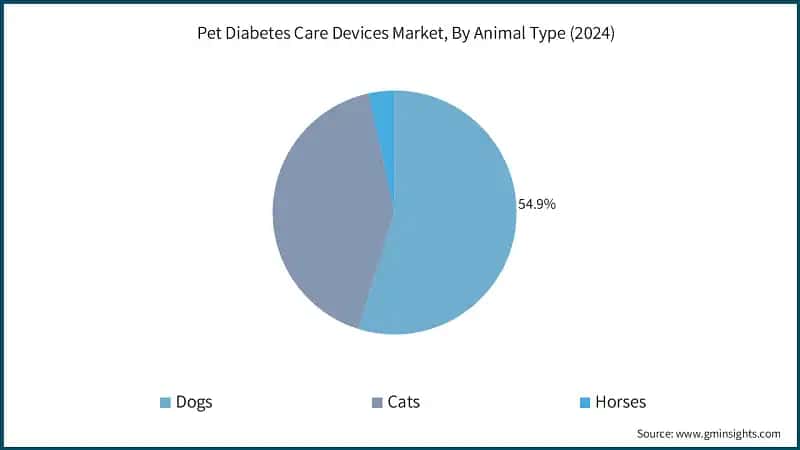 Pet Diabetes Care Devices Market, By Animal Type (2024)

54.9%

Dogs

Cats

Horses

Source: www.gminsights.com